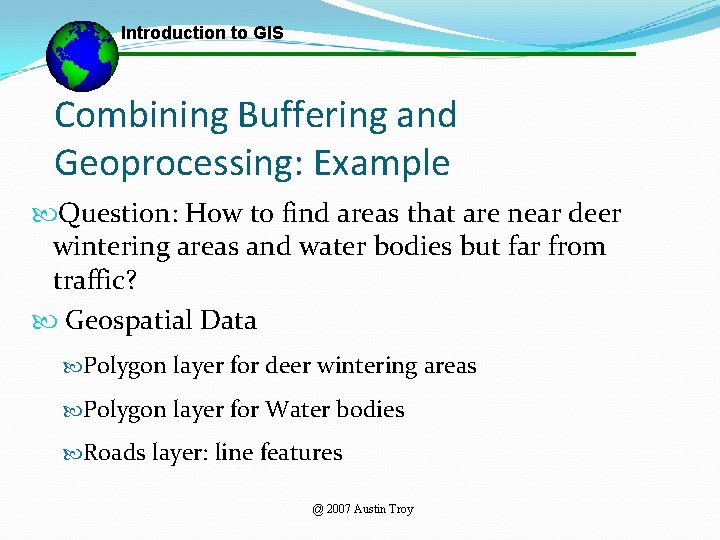 Introduction to GIS

Combining Buffering and Geoprocessing: Example

Question: How to find areas that are near deer wintering areas and water bodies but far from traffic?

Geospatial Data

Polygon layer for deer wintering areas

Polygon layer for Water bodies

Roads layer: line features

@ 2007 Austin Troy